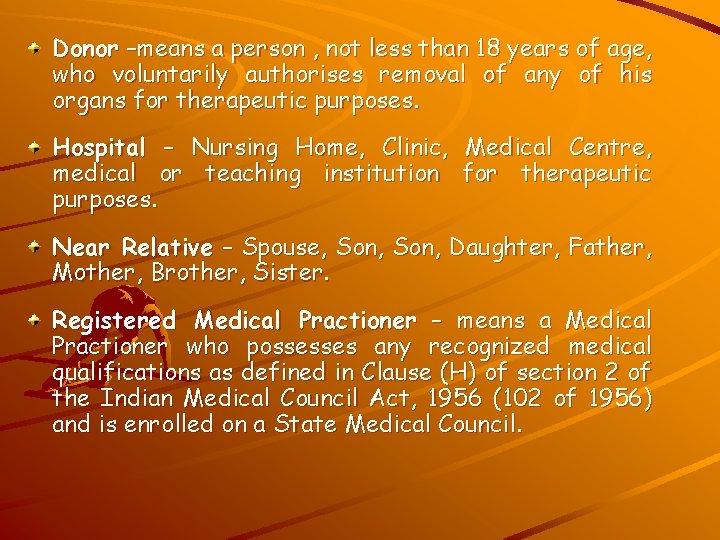 Donor –means a person , not less than 18 years of age, who voluntarily authorises removal of any of his organs for therapeutic purposes.

Hospital – Nursing Home, Clinic, Medical Centre, medical or teaching institution for therapeutic purposes.

Near Relative – Spouse, Son, Son, Daughter, Father, Mother, Brother, Sister.

Registered Medical Practioner – means a Medical Practioner who possesses any recognized medical qualifications as defined in Clause (H) of section 2 of the Indian Medical Council Act, 1956 (102 of 1956) and is enrolled on a State Medical Council.